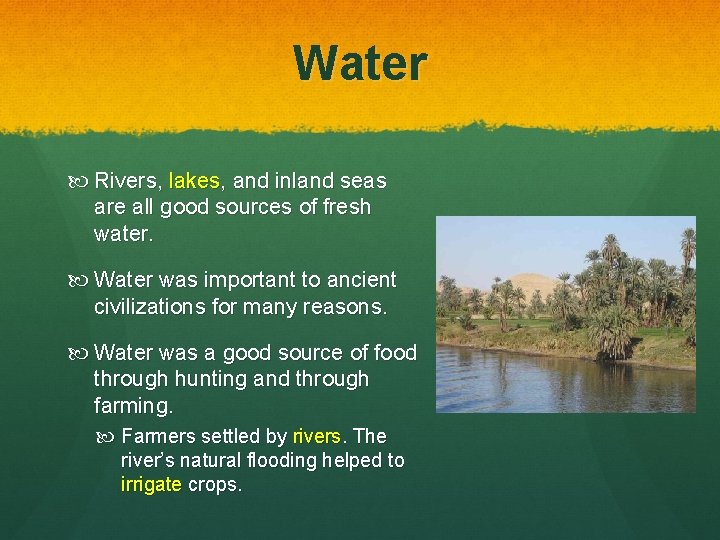 Water

Rivers, lakes, and inland seas are all good sources of fresh water.

Water was important to ancient civilizations for many reasons.

Water was a good source of food through hunting and through farming.

Farmers settled by rivers. The river's natural flooding helped to irrigate crops.